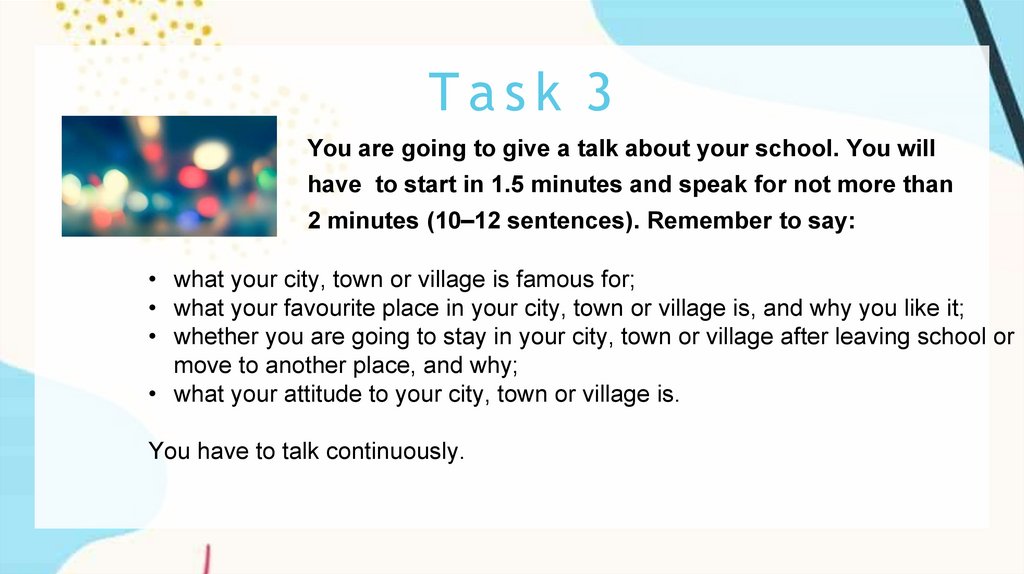 Task 3

You are going to give a talk about your school. You will have to start in 1.5 minutes and speak for not more than 2 minutes (10–12 sentences). Remember to say:

• what your city, town or village is famous for;
• what your favourite place in your city, town or village is, and why you like it;
• whether you are going to stay in your city, town or village after leaving school or move to another place, and why;
• what your attitude to your city, town or village is.

You have to talk continuously.